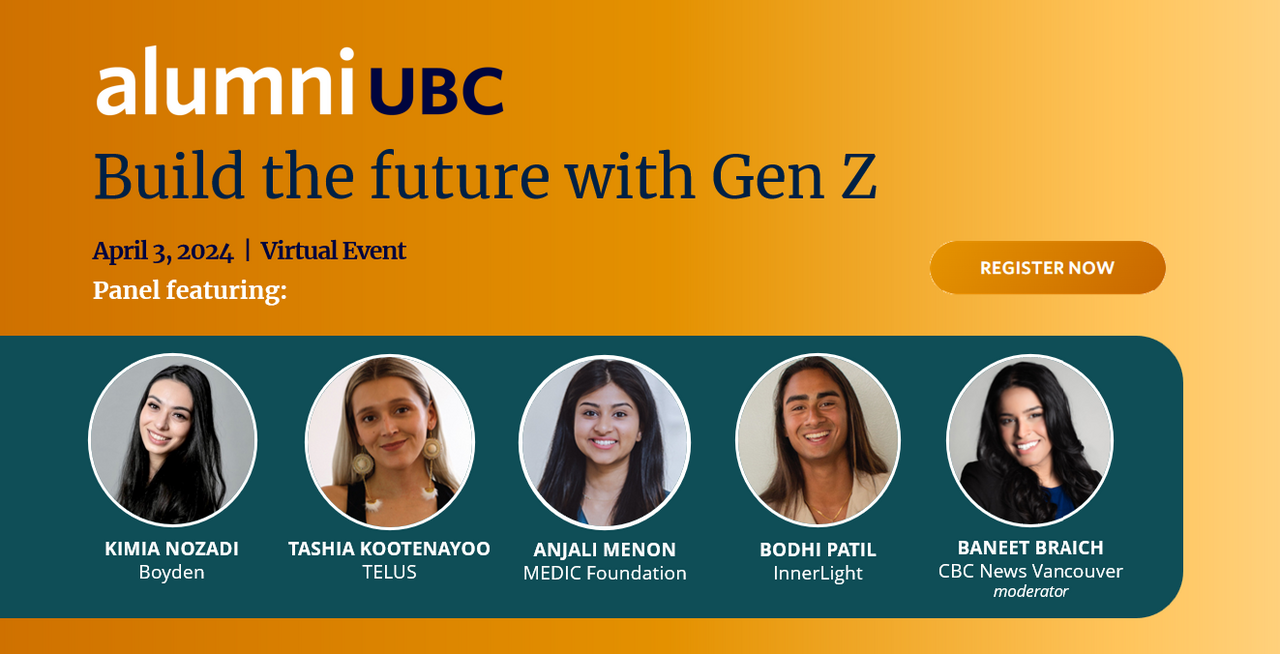 alumni UBC

Build the future with Gen Z

April 3, 2024 | Virtual Event

Panel featuring:

REGISTER NOW

KIMIA NOZADI
Boyden

TASHIA KOOTENAYOO
TELUS

ANJALI MENON
MEDIC Foundation

BODHI PATIL
InnerLight

BANEET BRAICH
CBC News Vancouver
moderator